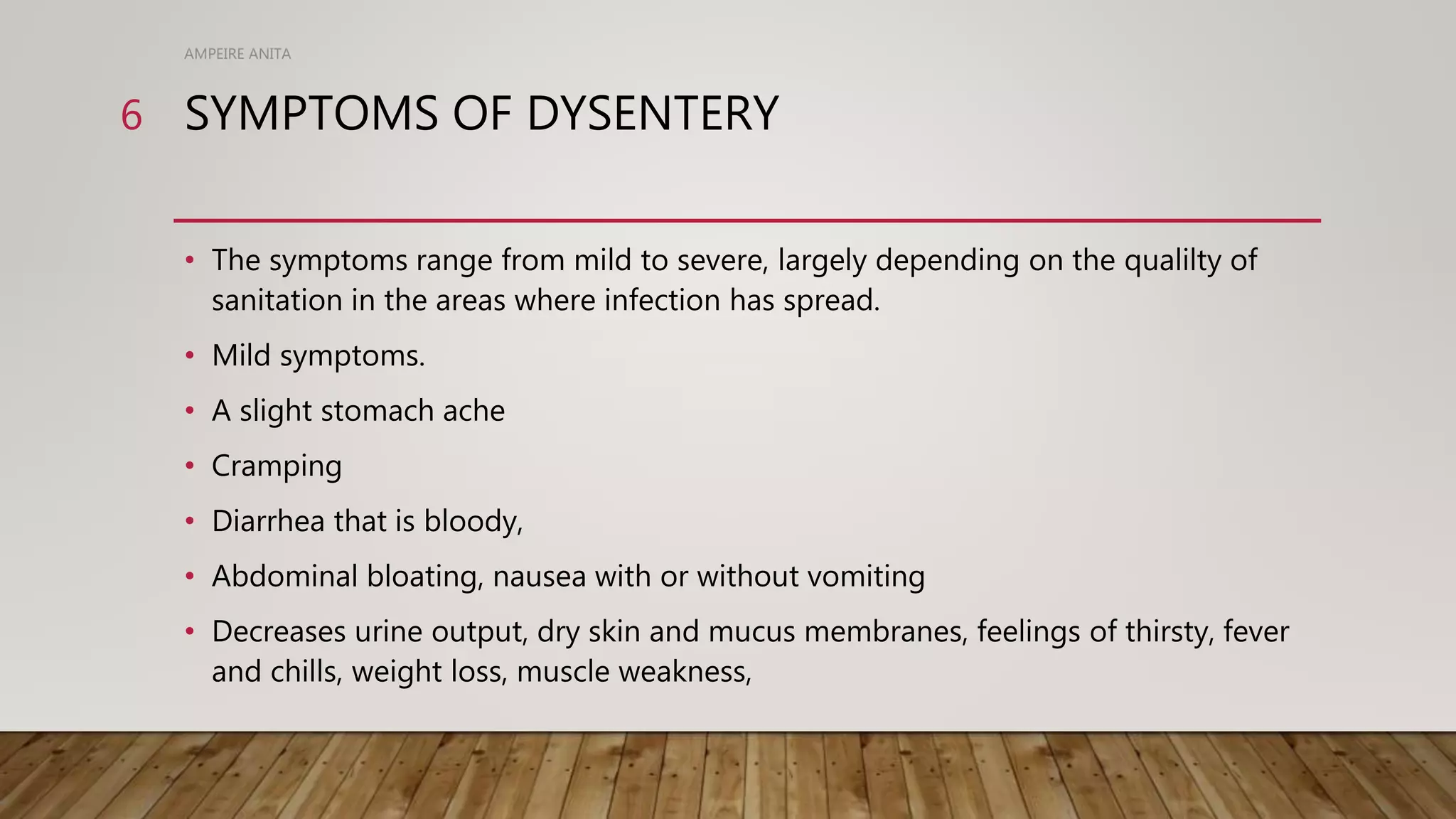 AMPEIRE ANITA

6 SYMPTOMS OF DYSENTERY

• The symptoms range from mild to severe, largely depending on the qualilty of sanitation in the areas where infection has spread.

• Mild symptoms.

• A slight stomach ache

• Cramping

• Diarrhea that is bloody,

• Abdominal bloating, nausea with or without vomiting

• Decreases urine output, dry skin and mucus membranes, feelings of thirsty, fever and chills, weight loss, muscle weakness,